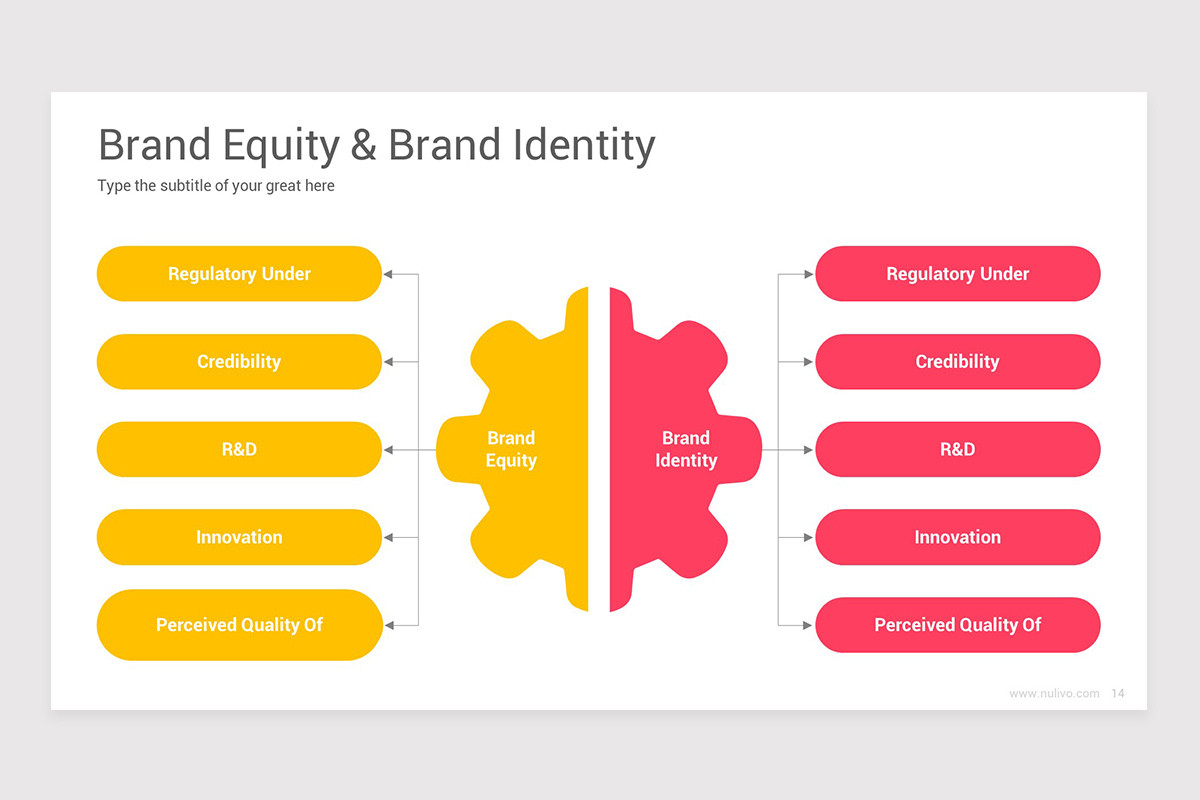 Brand Equity & Brand Identity

Type the subtitle of your great here

Regulatory Under

Credibility

R&D

Innovation

Perceived Quality Of

Brand Equity

Brand Identity

Regulatory Under

Credibility

R&D

Innovation

Perceived Quality Of

www.nulivo.com 14